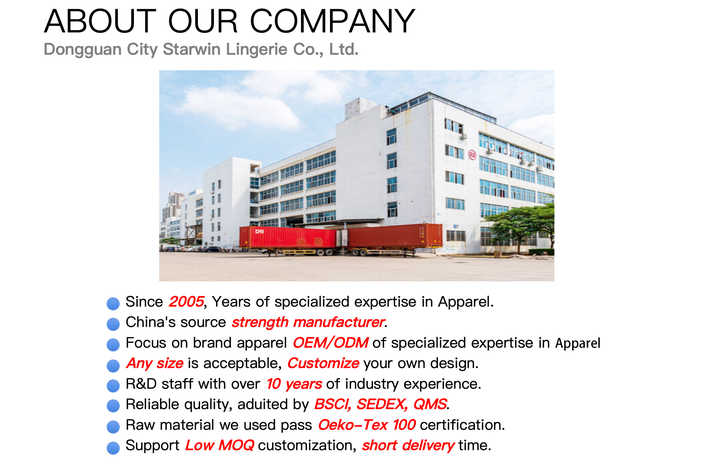 ABOUT OUR COMPANY
Dongguan City Starwin Lingerie Co., Ltd.

Since 2005, Years of specialized expertise in Apparel.
China's source strength manufacturer.
Focus on brand apparel OEM/ODM of specialized expertise in Apparel
Any size is acceptable, Customize your own design.
R&D staff with over 10 years of industry experience.
Reliable quality, aduited by BSCI, SEDEX, QMS.
Raw material we used pass Oeko-Tex 100 certification.
Support Low MOQ customization, short delivery time.